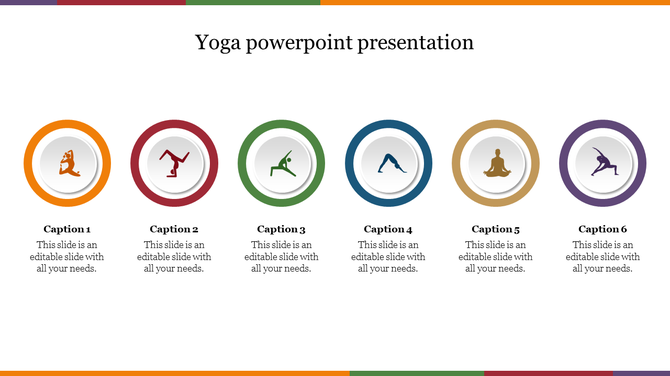 Yoga powerpoint presentation

Caption 1
This slide is an editable slide with all your needs.

Caption 2
This slide is an editable slide with all your needs.

Caption 3
This slide is an editable slide with all your needs.

Caption 4
This slide is an editable slide with all your needs.

Caption 5
This slide is an editable slide with all your needs.

Caption 6
This slide is an editable slide with all your needs.